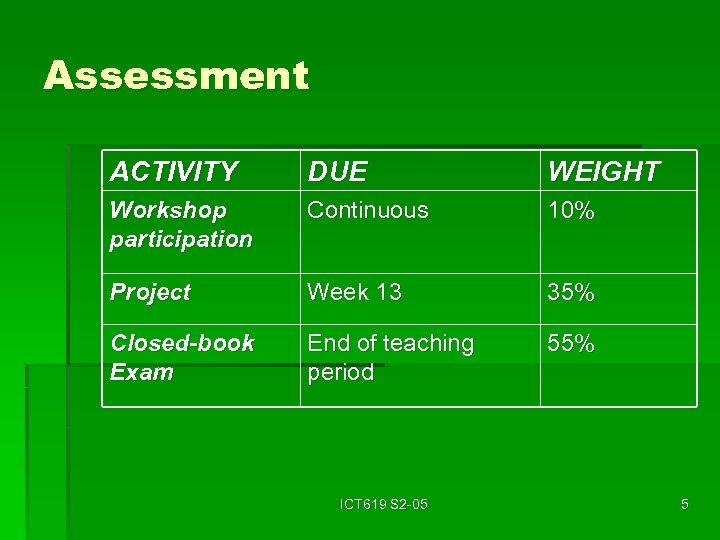 Assessment

| ACTIVITY | DUE | WEIGHT |
|---|---|---|
| Workshop participation | Continuous | 10% |
| Project | Week 13 | 35% |
| Closed-book Exam | End of teaching period | 55% |

ICT619 S2-05

5